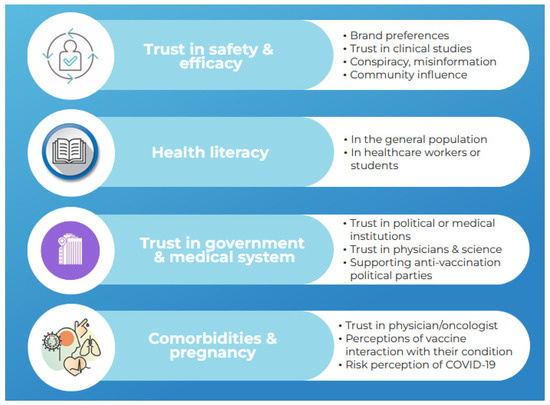 Trust in safety & efficacy

• Brand preferences
• Trust in clinical studies
• Conspiracy, misinformation
• Community influence

Health literacy

• In the general population
• In healthcare workers or students

Trust in government & medical system

• Trust in political or medical institutions
• Trust in physicians & science
• Supporting anti-vaccination political parties

Comorbidities & pregnancy

• Trust in physician/oncologist
• Perceptions of vaccine interaction with their condition
• Risk perception of COVID-19